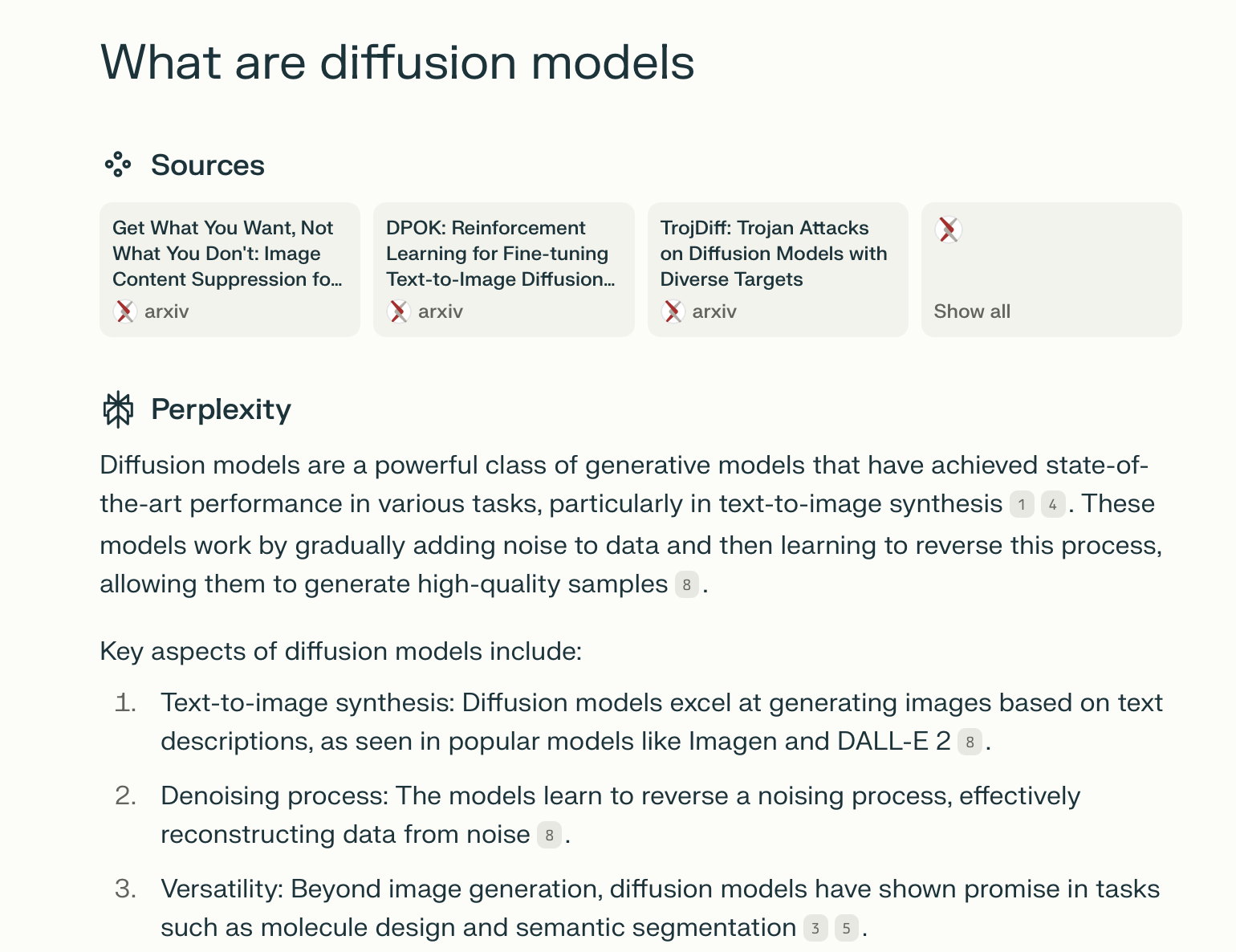 What are diffusion models

Sources

Get What You Want, Not What You Don't: Image Content Suppression fo...
arxiv

DPOK: Reinforcement Learning for Fine-tuning Text-to-Image Diffusion...
arxiv

TrojDiff: Trojan Attacks on Diffusion Models with Diverse Targets
arxiv

Show all

Perplexity

Diffusion models are a powerful class of generative models that have achieved state-of-the-art performance in various tasks, particularly in text-to-image synthesis 1 4. These models work by gradually adding noise to data and then learning to reverse this process, allowing them to generate high-quality samples 8.

Key aspects of diffusion models include:

1. Text-to-image synthesis: Diffusion models excel at generating images based on text descriptions, as seen in popular models like Imagen and DALL-E 2 8.
2. Denoising process: The models learn to reverse a noising process, effectively reconstructing data from noise 8.
3. Versatility: Beyond image generation, diffusion models have shown promise in tasks such as molecule design and semantic segmentation 3 5.